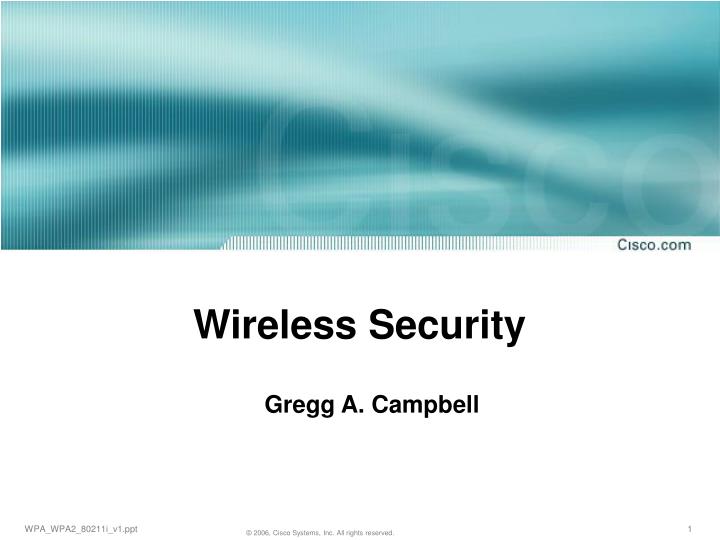 Cisco.com

Wireless Security

Gregg A. Campbell

WPA_WPA2_80211i_v1.ppt

© 2006, Cisco Systems, Inc. All rights reserved.

1